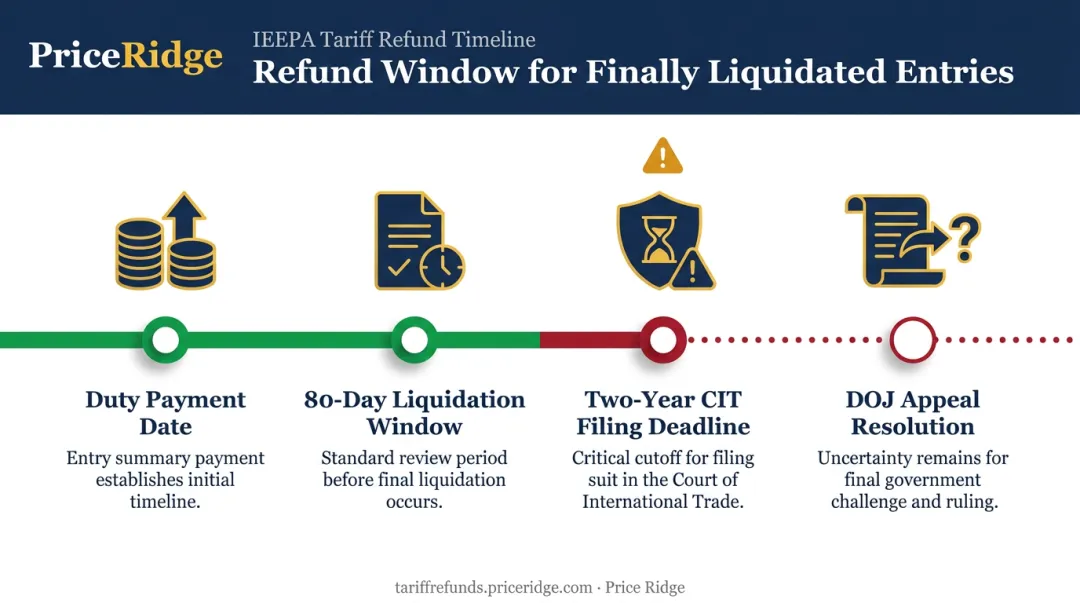 PriceRidge

IEEPA Tariff Refund Timeline

Refund Window for Finally Liquidated Entries

Duty Payment Date

Entry summary payment establishes initial timeline.

80-Day Liquidation Window

Standard review period before final liquidation occurs.

Two-Year CIT Filing Deadline

Critical cutoff for filing suit in the Court of International Trade.

DOJ Appeal Resolution

Uncertainty remains for final government challenge and ruling.

tariffrefunds.priceridge.com · Price Ridge